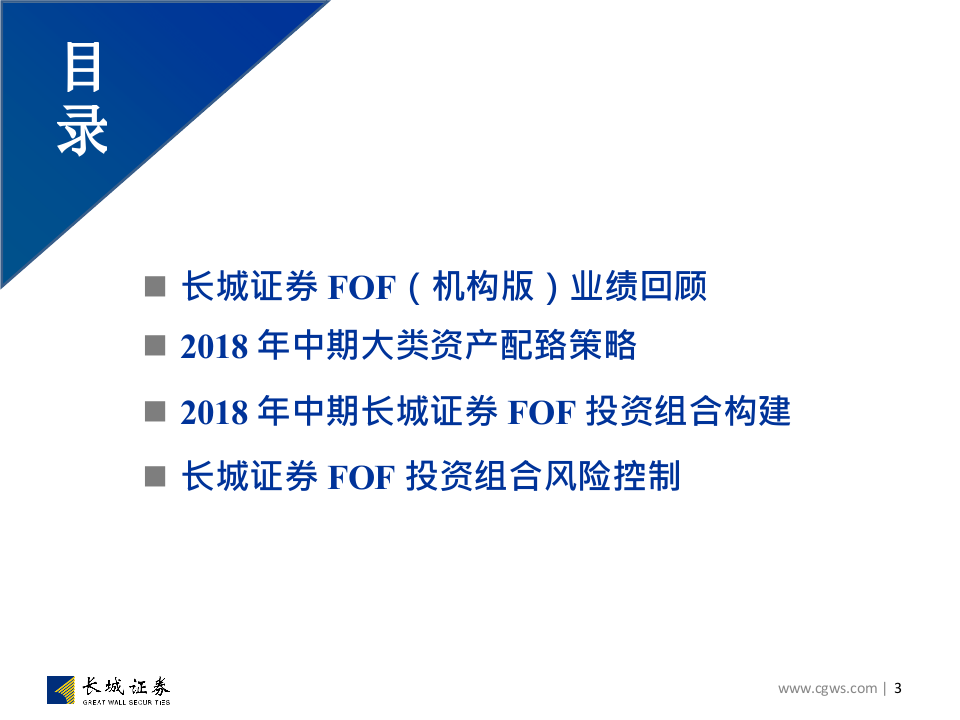 目录

■ 长城证券 FOF（机构版）业绩回顾

■ 2018 年中期大类资产配臵策略

■ 2018 年中期长城证券 FOF 投资组合构建

■ 长城证券 FOF 投资组合风险控制

长城证券
GREAT WALL SECURITIES

www.cgws.com | 3